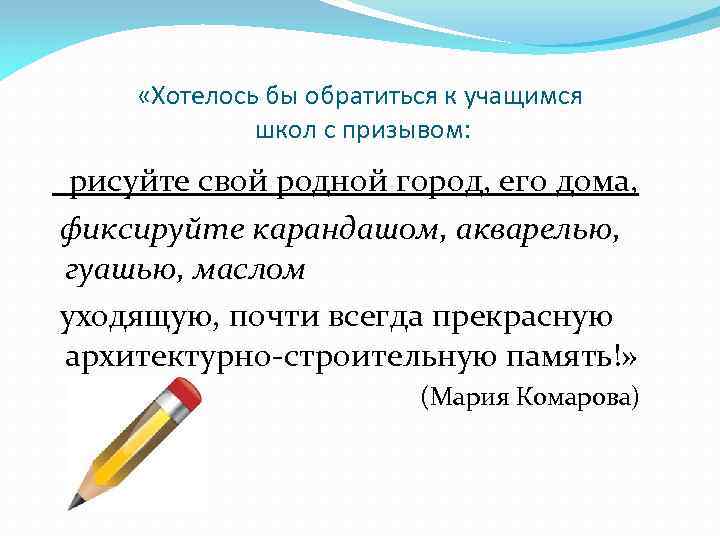 «Хотелось бы обратиться к учащимся школ с призывом:

рисуйте свой родной город, его дома,

фиксируйте карандашом, акварелью, гуашью, маслом

уходящую, почти всегда прекрасную архитектурно-строительную память!»

(Мария Комарова)